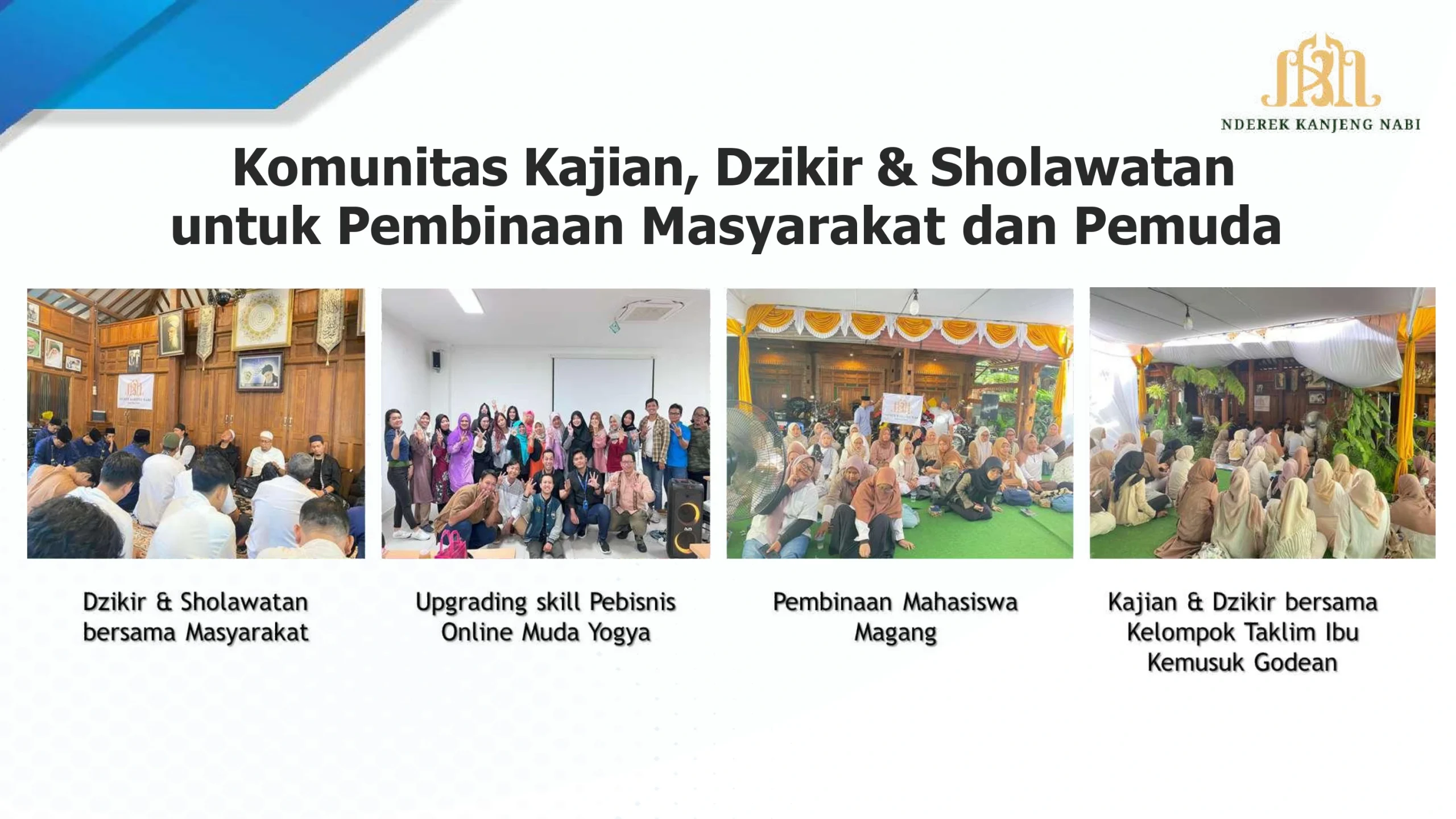 NDEREK KANJENG NABI

Komunitas Kajian, Dzikir & Sholawatan untuk Pembinaan Masyarakat dan Pemuda

Dzikir & Sholawatan bersama Masyarakat

Upgrading skill Pebisnis Online Muda Yogya

Pembinaan Mahasiswa Magang

Kajian & Dzikir bersama Kelompok Taklim Ibu Kemusuk Godean